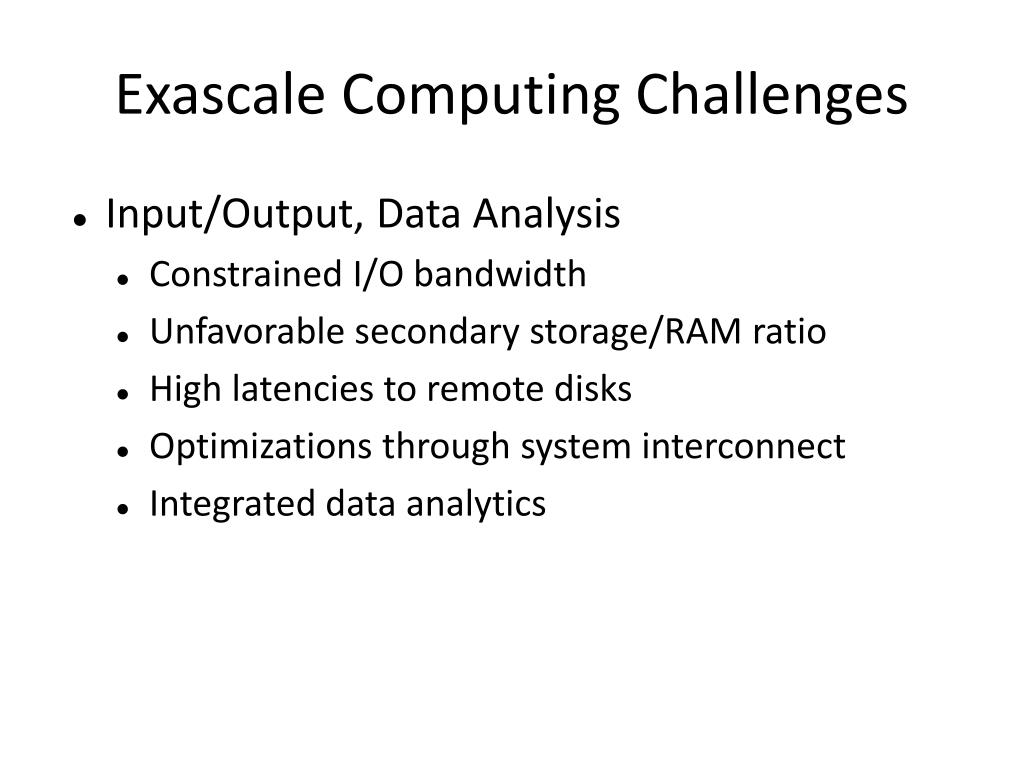 Exascale Computing Challenges

- Input/Output, Data Analysis
  - Constrained I/O bandwidth
  - Unfavorable secondary storage/RAM ratio
  - High latencies to remote disks
  - Optimizations through system interconnect
  - Integrated data analytics